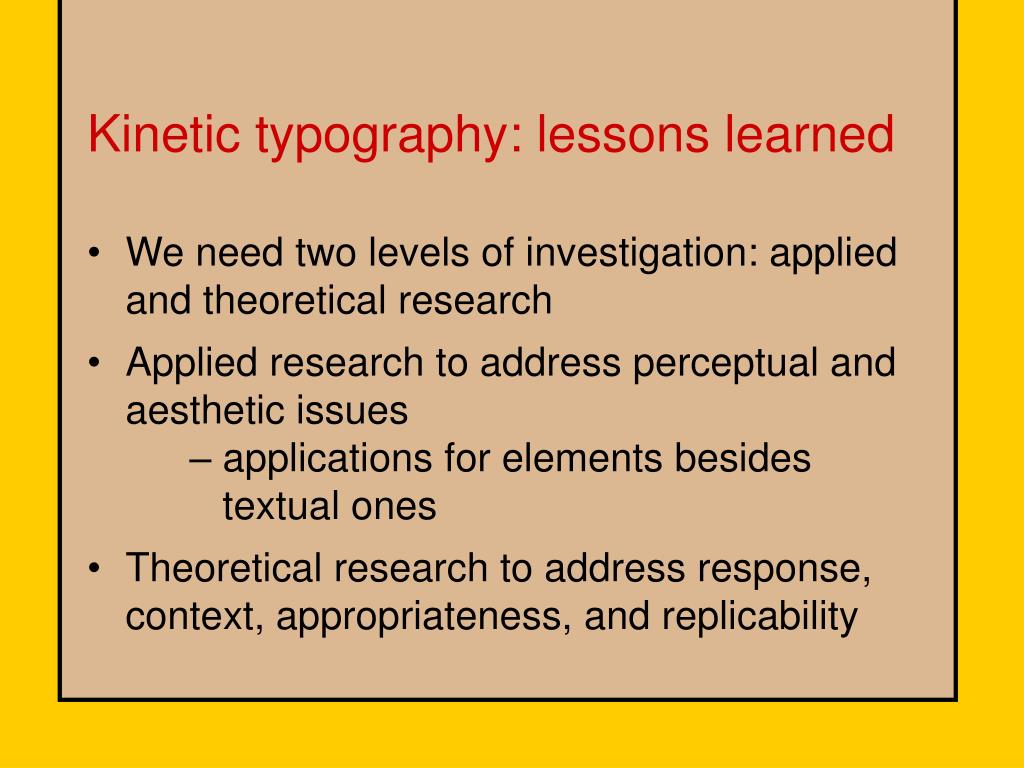 Kinetic typography: lessons learned

• We need two levels of investigation: applied and theoretical research

• Applied research to address perceptual and aesthetic issues
– applications for elements besides textual ones

• Theoretical research to address response, context, appropriateness, and replicability